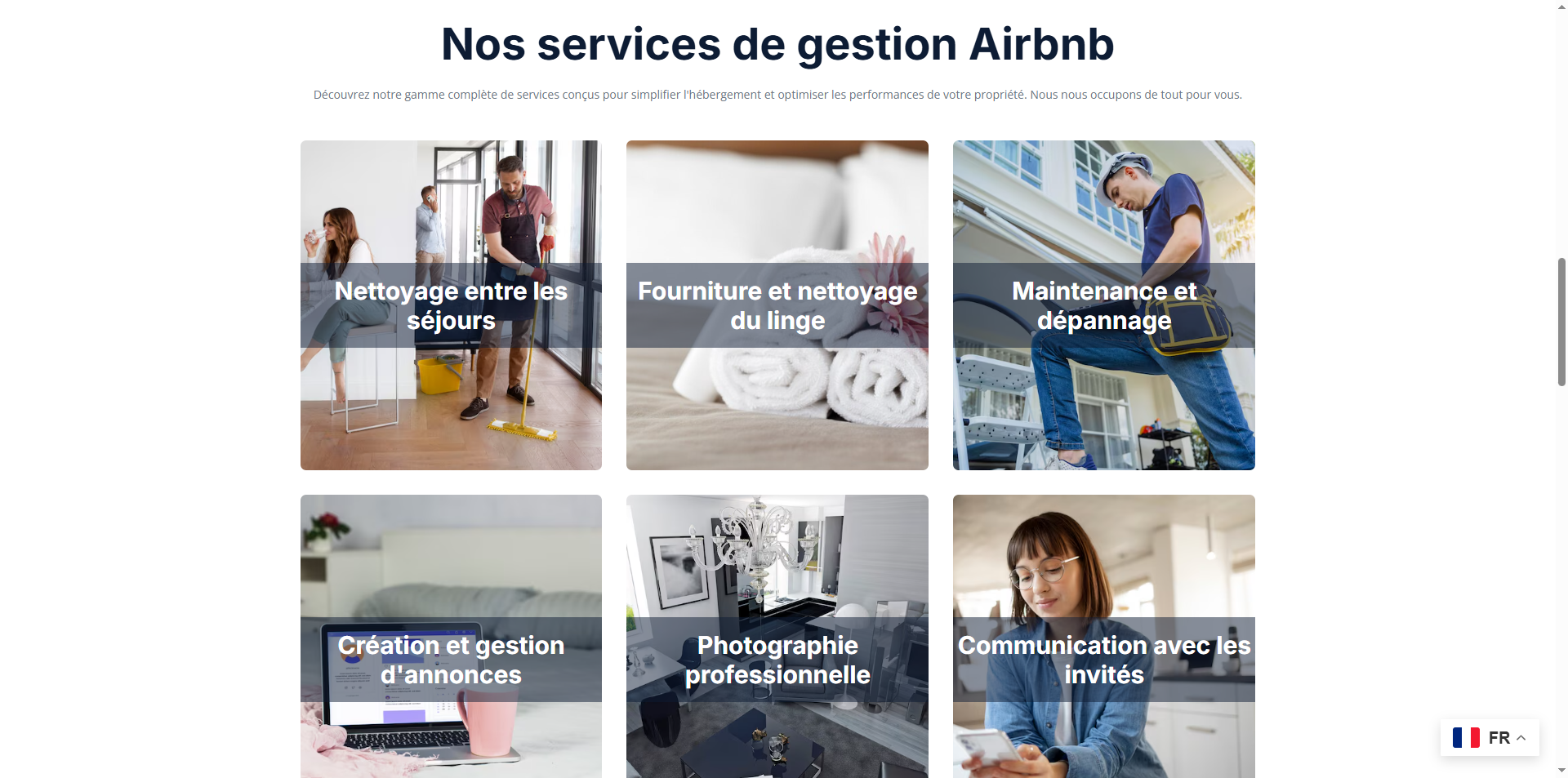 Nos services de gestion Airbnb

Découvrez notre gamme complète de services conçus pour simplifier l'hébergement et optimiser les performances de votre propriété. Nous nous occupons de tout pour vous.

Nettoyage entre les séjours

Fourniture et nettoyage du linge

Maintenance et dépannage

Création et gestion d'annonces

Photographie professionnelle

Communication avec les invités

FR